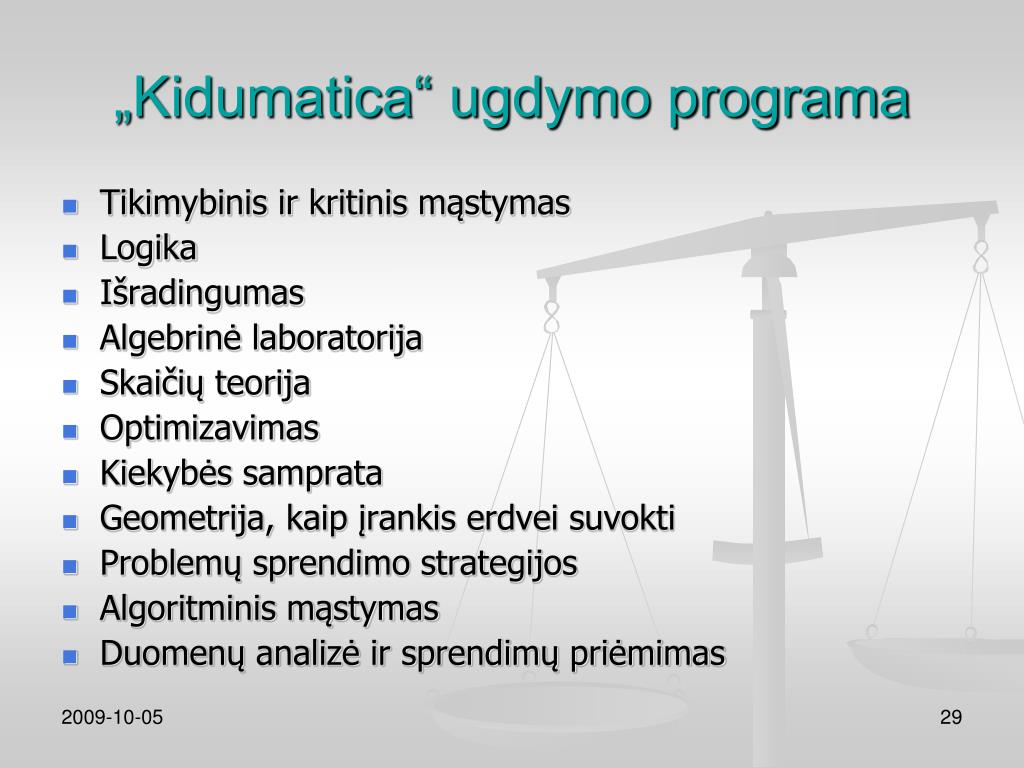 „Kidumatica“ ugdymo programa

- Tikimybinis ir kritinis mąstymas
- Logika
- Išradingumas
- Algebrinė laboratorija
- Skaičių teorija
- Optimizavimas
- Kiekybės samprata
- Geometrija, kaip įrankis erdvei suvokti
- Problemų sprendimo strategijos
- Algoritminis mąstymas
- Duomenų analizė ir sprendimų priėmimas

2009-10-05

29